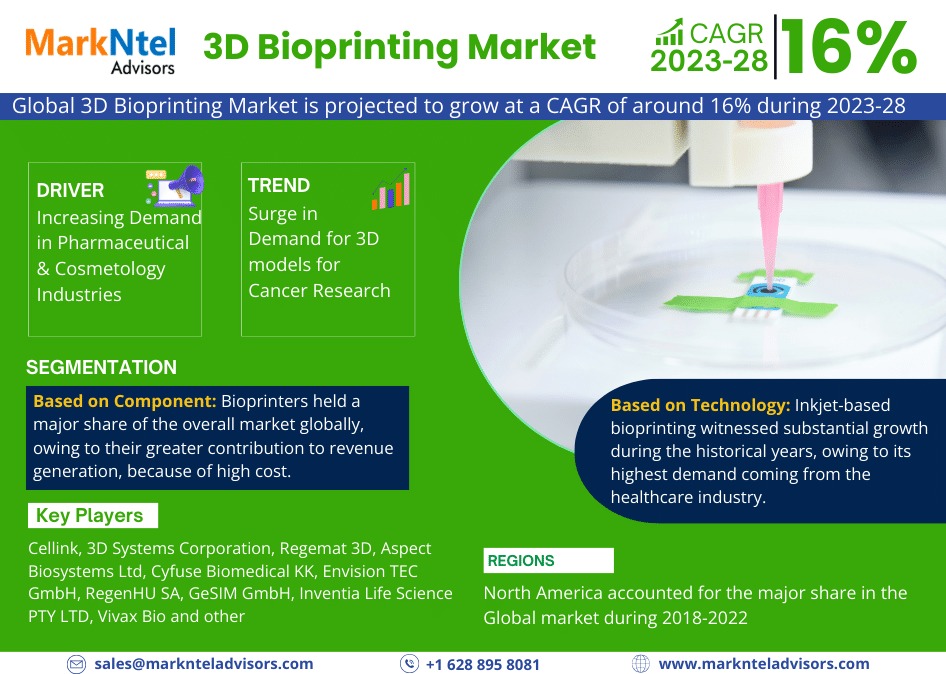 MarkNtel Advisors

3D Bioprinting Market

CAGR 2023-28 16%

Global 3D Bioprinting Market is projected to grow at a CAGR of around 16% during 2023-28

DRIVER
Increasing Demand in Pharmaceutical & Cosmetology Industries

TREND
Surge in Demand for 3D models for Cancer Research

SEGMENTATION

Based on Component: Bioprinters held a major share of the overall market globally, owing to their greater contribution to revenue generation, because of high cost.

Based on Technology: Inkjet-based bioprinting witnessed substantial growth during the historical years, owing to its highest demand coming from the healthcare industry.

Key Players

Cellink, 3D Systems Corporation, Regemat 3D, Aspect Biosystems Ltd, Cyfuse Biomedical KK, Envision TEC GmbH, RegenHU SA, GeSIM GmbH, Inventia Life Science PTY LTD, Vivax Bio and other

REGIONS

North America accounted for the major share in the Global market during 2018-2022

sales@marknteladvisors.com

+1 628 895 8081

www.marknteladvisors.com